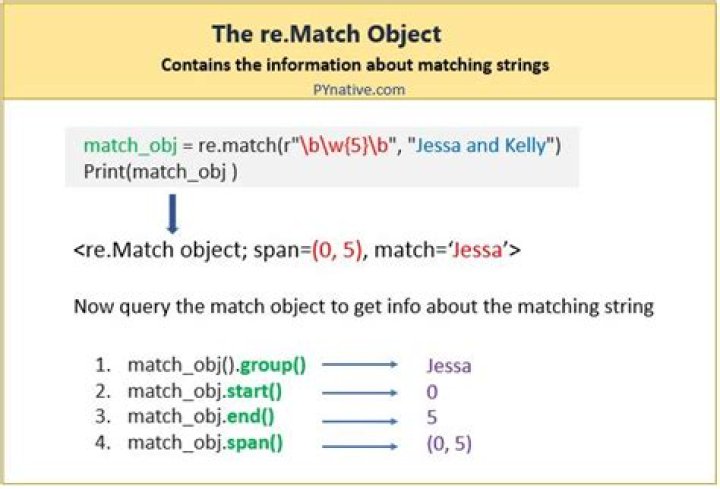 The re.Match Object

Contains the information about matching strings

PYnative.com

match_obj = re.match(r"\b\w{5}\b", "Jessa and Kelly")
Print(match_obj )

<re.Match object; span=(0, 5), match='Jessa'>

Now query the match object to get info about the matching string

1. match_obj().group() Jessa
2. match_obj.start() 0
3. match_obj.end() 5
4. match_obj.span() (0, 5)